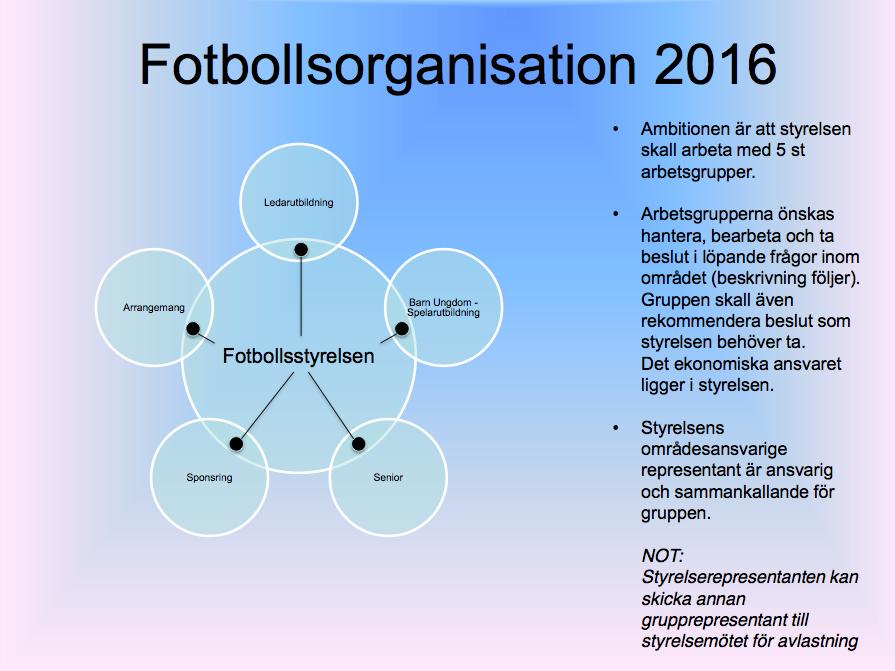 Fotbollsorganisation 2016

Ledarutbildning

Arrangemang

Barn Ungdom - Spelarutbildning

Fotbollsstyrelsen

Sponsring

Senior

• Ambitionen är att styrelsen skall arbeta med 5 st arbetsgrupper.

• Arbetsgrupperna önskas hantera, bearbeta och ta beslut i löpande frågor inom området (beskrivning följer). Gruppen skall även rekommendera beslut som styrelsen behöver ta.
Det ekonomiska ansvaret ligger i styrelsen.

• Styrelsens områdesansvarige representant är ansvarig och sammankallande för gruppen.

NOT:
Styrelserepresentanten kan skicka annan grupprepresentant till styrelsemötet för avlastning